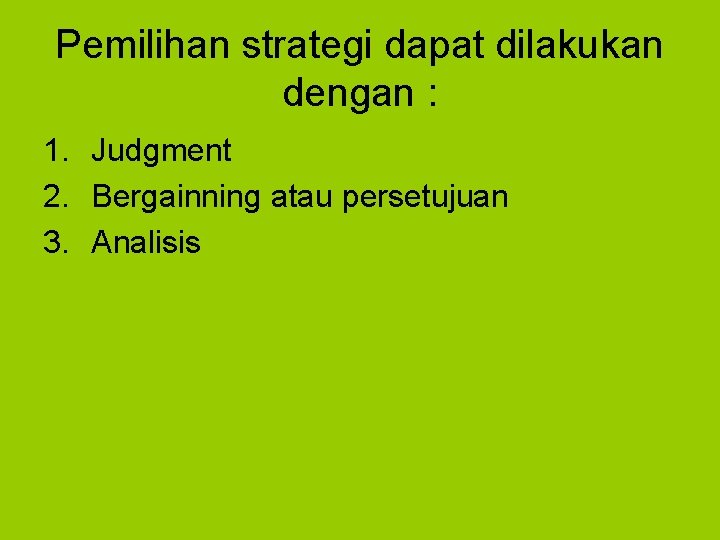 Pemilihan strategi dapat dilakukan dengan :

1. Judgment
2. Bergainning atau persetujuan
3. Analisis